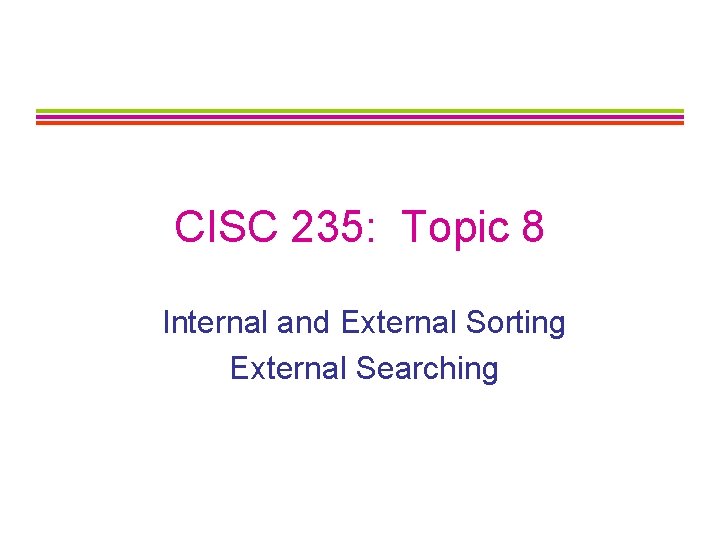 CISC 235: Topic 8

Internal and External Sorting
External Searching